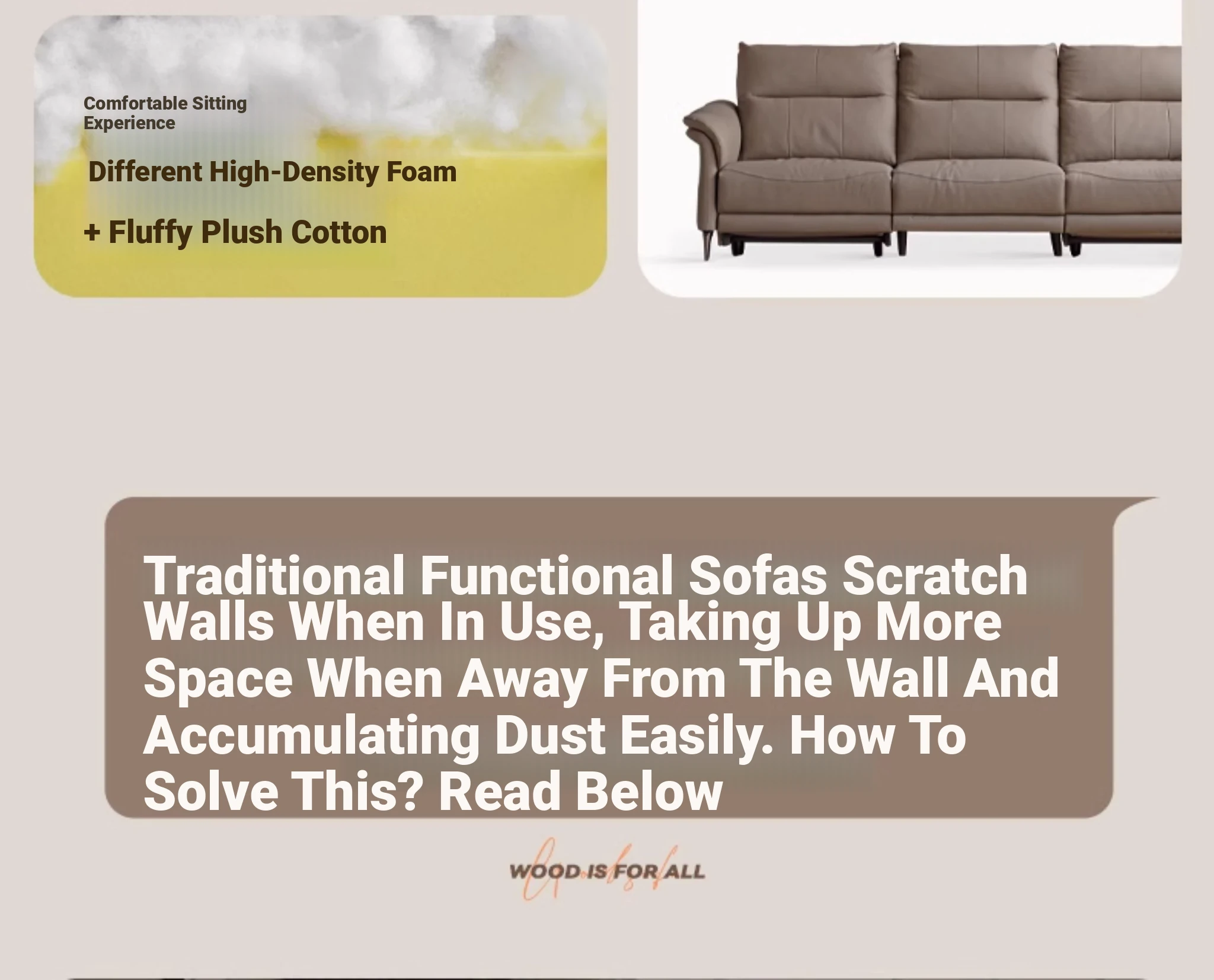 Comfortable Sitting Experience

Different High-Density Foam

+ Fluffy Plush Cotton

Traditional Functional Sofas Scratch Walls When In Use, Taking Up More Space When Away From The Wall And Accumulating Dust Easily. How To Solve This? Read Below

WOOD IS FOR ALL